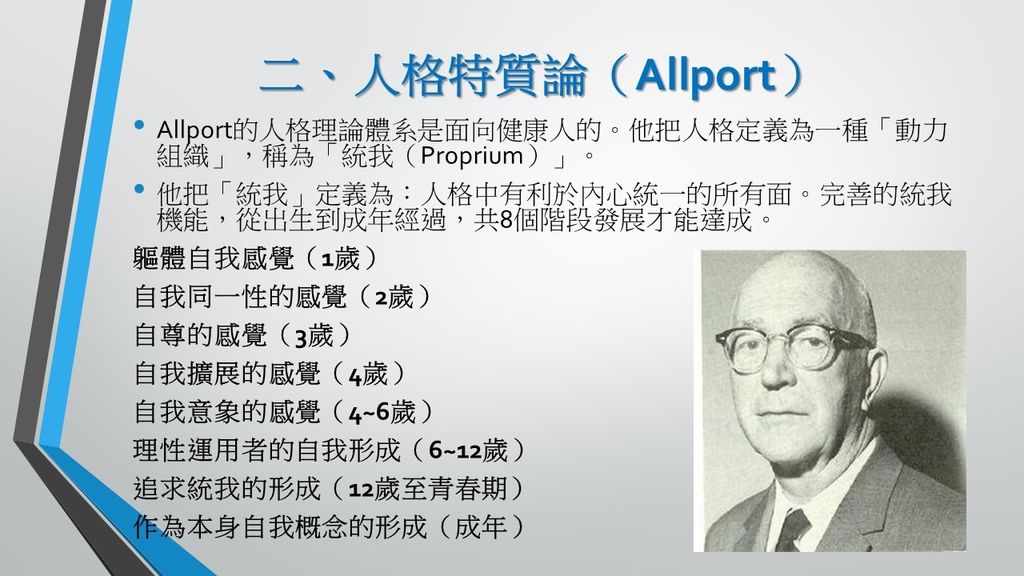 二、人格特質論（Allport）

• Allport的人格理論體系是面向健康人的。他把人格定義為一種「動力組織」，稱為「統我（Proprium）」。

• 他把「統我」定義為：人格中有利於內心統一的所有面。完善的統我機能，從出生到成年經過，共8個階段發展才能達成。

軀體自我感覺（1歲）
自我同一性的感覺（2歲）
自尊的感覺（3歲）
自我擴展的感覺（4歲）
自我意象的感覺（4~6歲）
理性運用者的自我形成（6~12歲）
追求統我的形成（12歲至青春期）
作為本身自我概念的形成（成年）